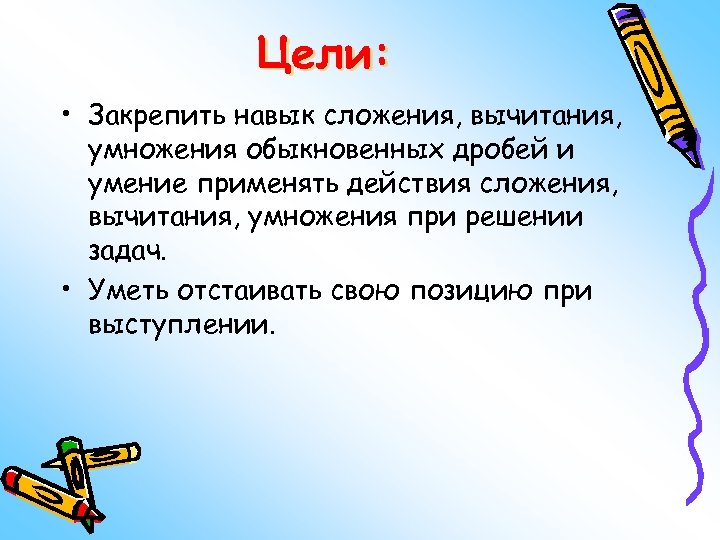 Цели:

• Закрепить навык сложения, вычитания, умножения обыкновенных дробей и умение применять действия сложения, вычитания, умножения при решении задач.

• Уметь отстаивать свою позицию при выступлении.